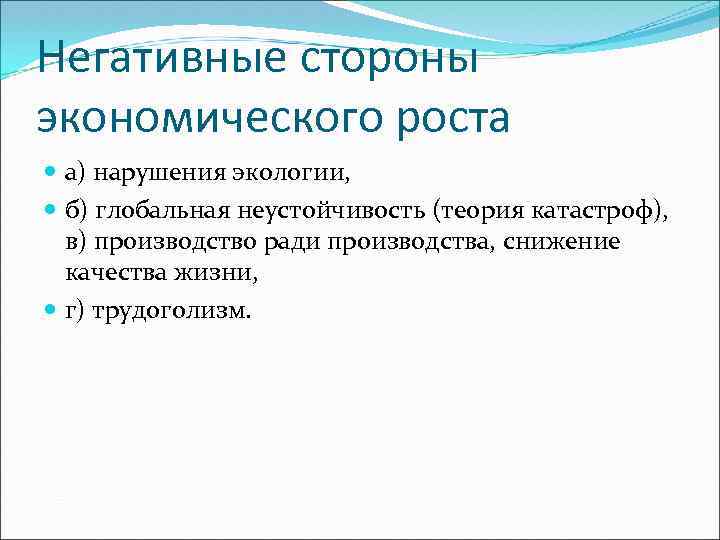 Негативные стороны экономического роста

а) нарушения экологии,

б) глобальная неустойчивость (теория катастроф), в) производство ради производства, снижение качества жизни,

г) трудоголизм.